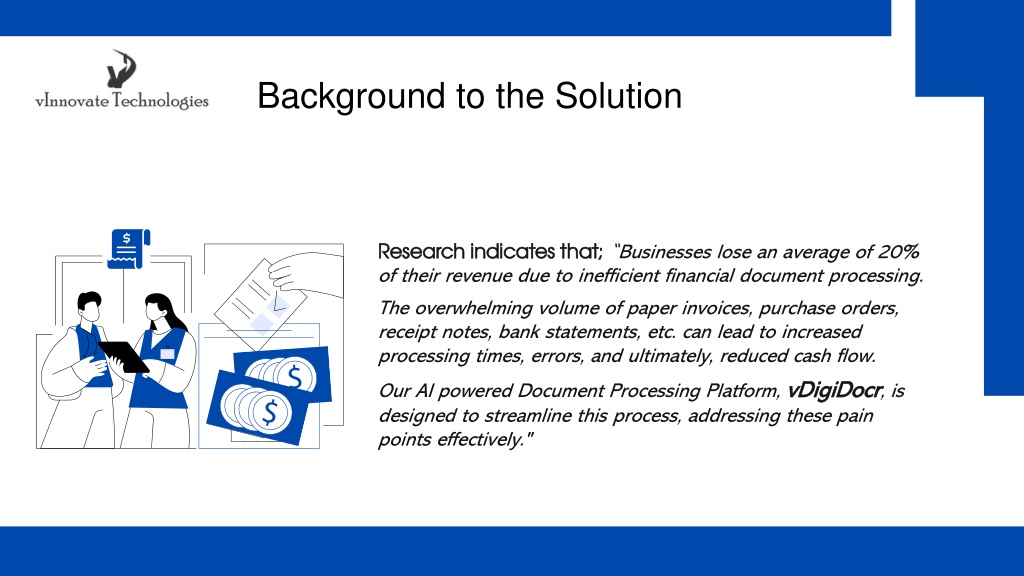 vInnovate Technologies

Background to the Solution

Research indicates that; "Businesses lose an average of 20% of their revenue due to inefficient financial document processing.

The overwhelming volume of paper invoices, purchase orders, receipt notes, bank statements, etc. can lead to increased processing times, errors, and ultimately, reduced cash flow.

Our AI powered Document Processing Platform, vDigiDocr, is designed to streamline this process, addressing these pain points effectively."